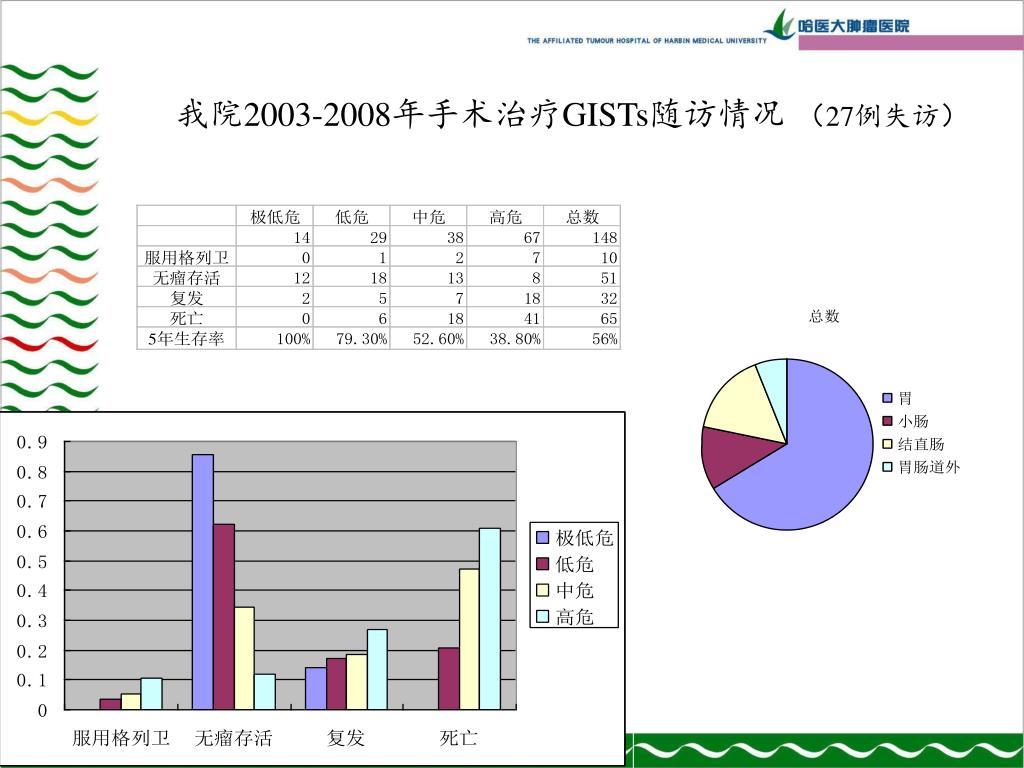 THE AFFILIATED TUMOUR HOSPITAL OF HARBIN MEDICAL UNIVERSITY 哈医大肿瘤医院

我院2003-2008年手术治疗GISTs随访情况 （27例失访）

| | 极低危 | 低危 | 中危 | 高危 | 总数 |
|---|---|---|---|---|---|
| | 14 | 29 | 38 | 67 | 148 |
| 服用格列卫 | 0 | 1 | 2 | 7 | 10 |
| 无瘤存活 | 12 | 18 | 13 | 8 | 51 |
| 复发 | 2 | 5 | 7 | 18 | 32 |
| 死亡 | 0 | 6 | 18 | 41 | 65 |
| 5年生存率 | 100% | 79.30% | 52.60% | 38.80% | 56% |

总数

胃
小肠
结直肠
胃肠道外

0.9
0.8
0.7
0.6
0.5
0.4
0.3
0.2
0.1
0

服用格列卫 无瘤存活 复发 死亡

极低危
低危
中危
高危